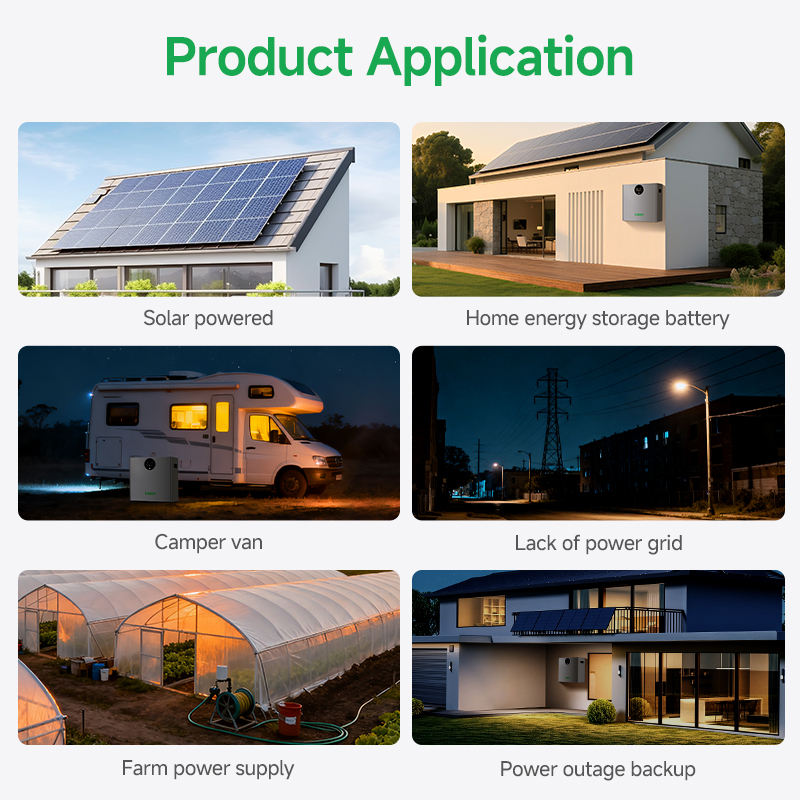 Product Application

Solar powered

Home energy storage battery

Camper van

Lack of power grid

Farm power supply

Power outage backup